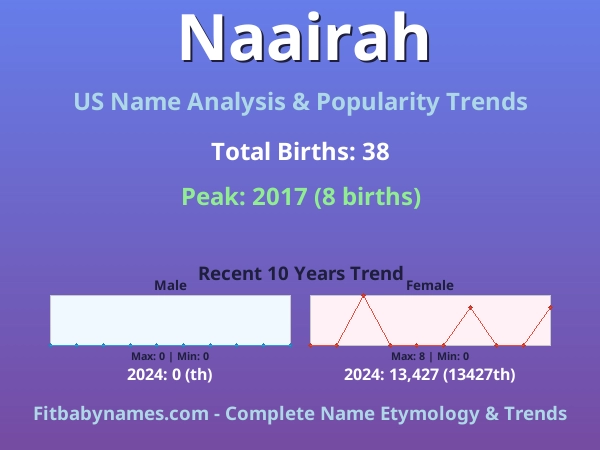 Naairah

US Name Analysis & Popularity Trends

Total Births: 38

Peak: 2017 (8 births)

Recent 10 Years Trend

Male

Max: 0 | Min: 0

2024: 0 (th)

Female

Max: 8 | Min: 0

2024: 13,427 (13427th)

Fitbabynames.com - Complete Name Etymology & Trends